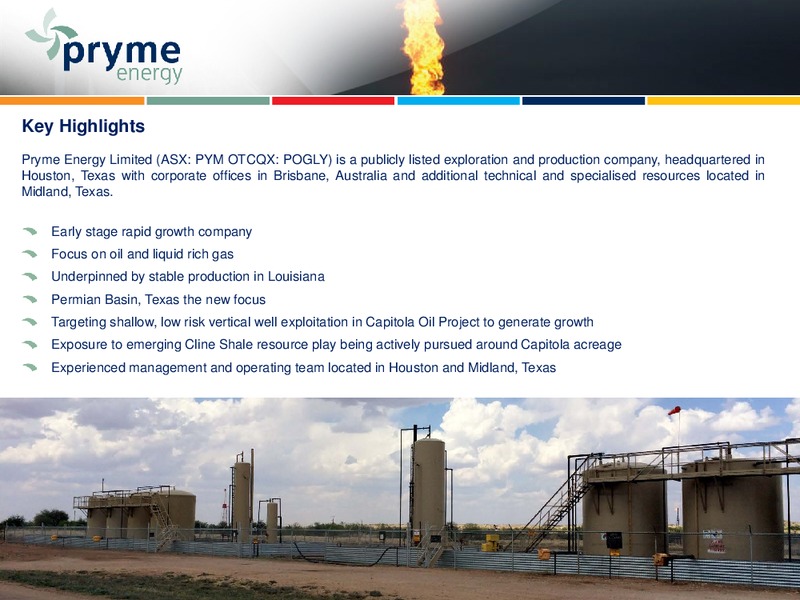 pryme energy

Key Highlights

Pryme Energy Limited (ASX: PYM OTCQX: POGLY) is a publicly listed exploration and production company, headquartered in Houston, Texas with corporate offices in Brisbane, Australia and additional technical and specialised resources located in Midland, Texas.

Early stage rapid growth company
Focus on oil and liquid rich gas
Underpinned by stable production in Louisiana
Permian Basin, Texas the new focus
Targeting shallow, low risk vertical well exploitation in Capitola Oil Project to generate growth
Exposure to emerging Cline Shale resource play being actively pursued around Capitola acreage
Experienced management and operating team located in Houston and Midland, Texas